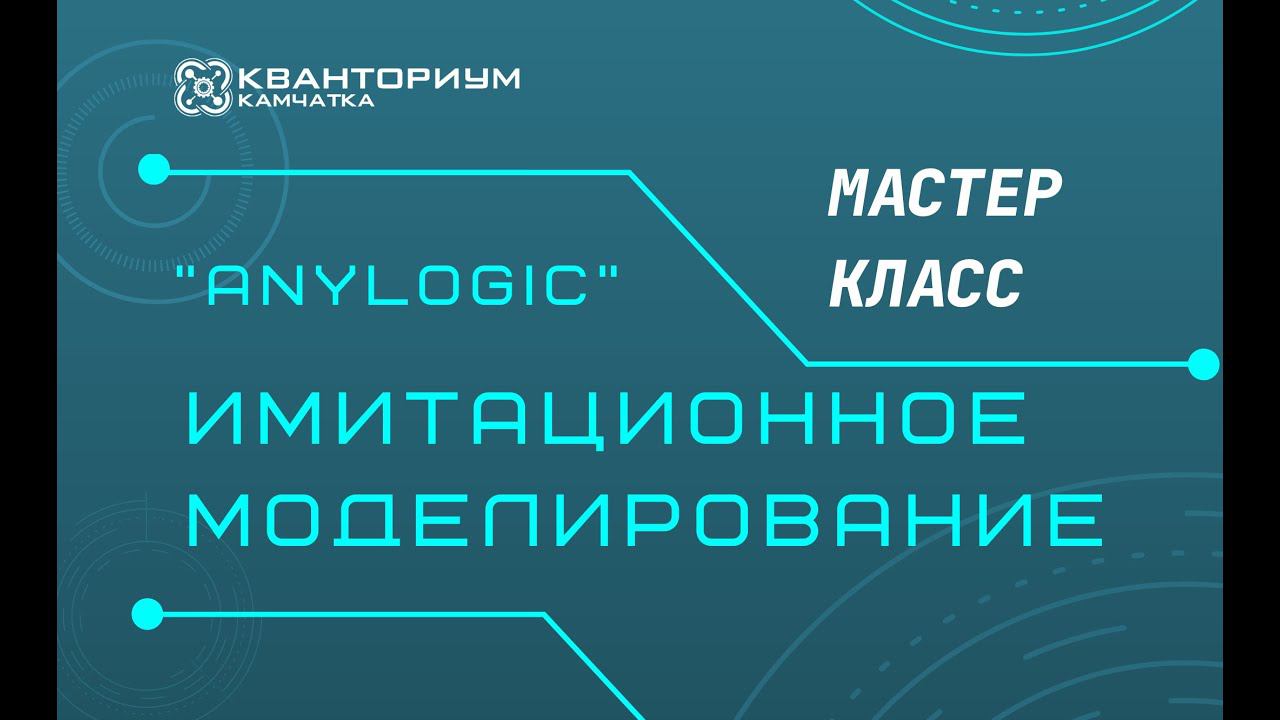 КВАНТОРИУМ
КАМЧАТКА

МАСТЕР
КЛАСС

"ANYLOGIC"

ИМИТАЦИОННОЕ
МОДЕЛИРОВАНИЕ